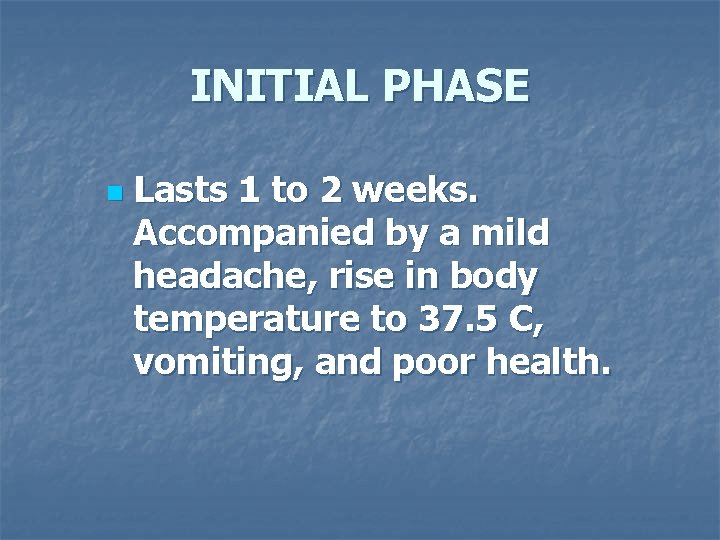 INITIAL PHASE

Lasts 1 to 2 weeks. Accompanied by a mild headache, rise in body temperature to 37.5 C, vomiting, and poor health.